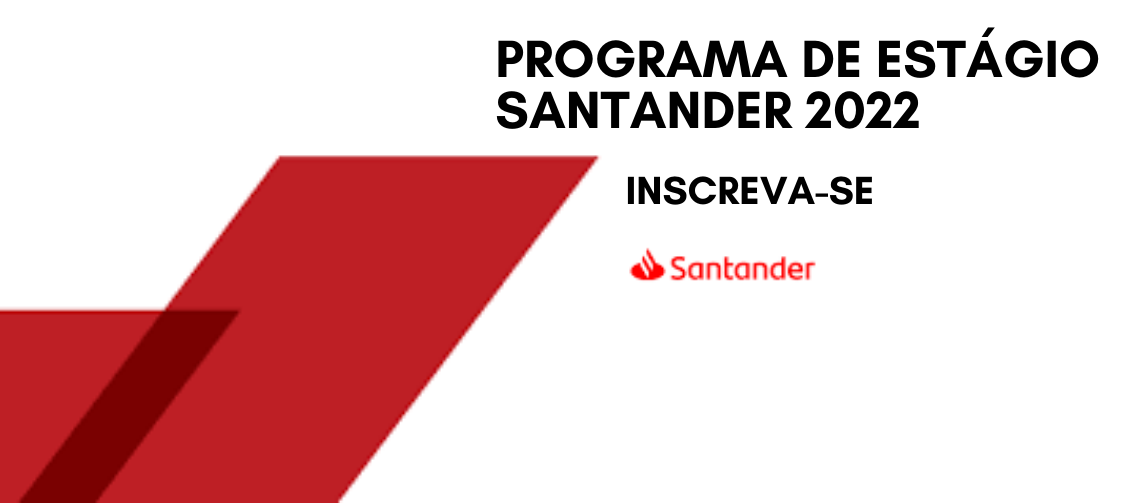 PROGRAMA DE ESTÁGIO SANTANDER 2022

INSCREVA-SE

Santander